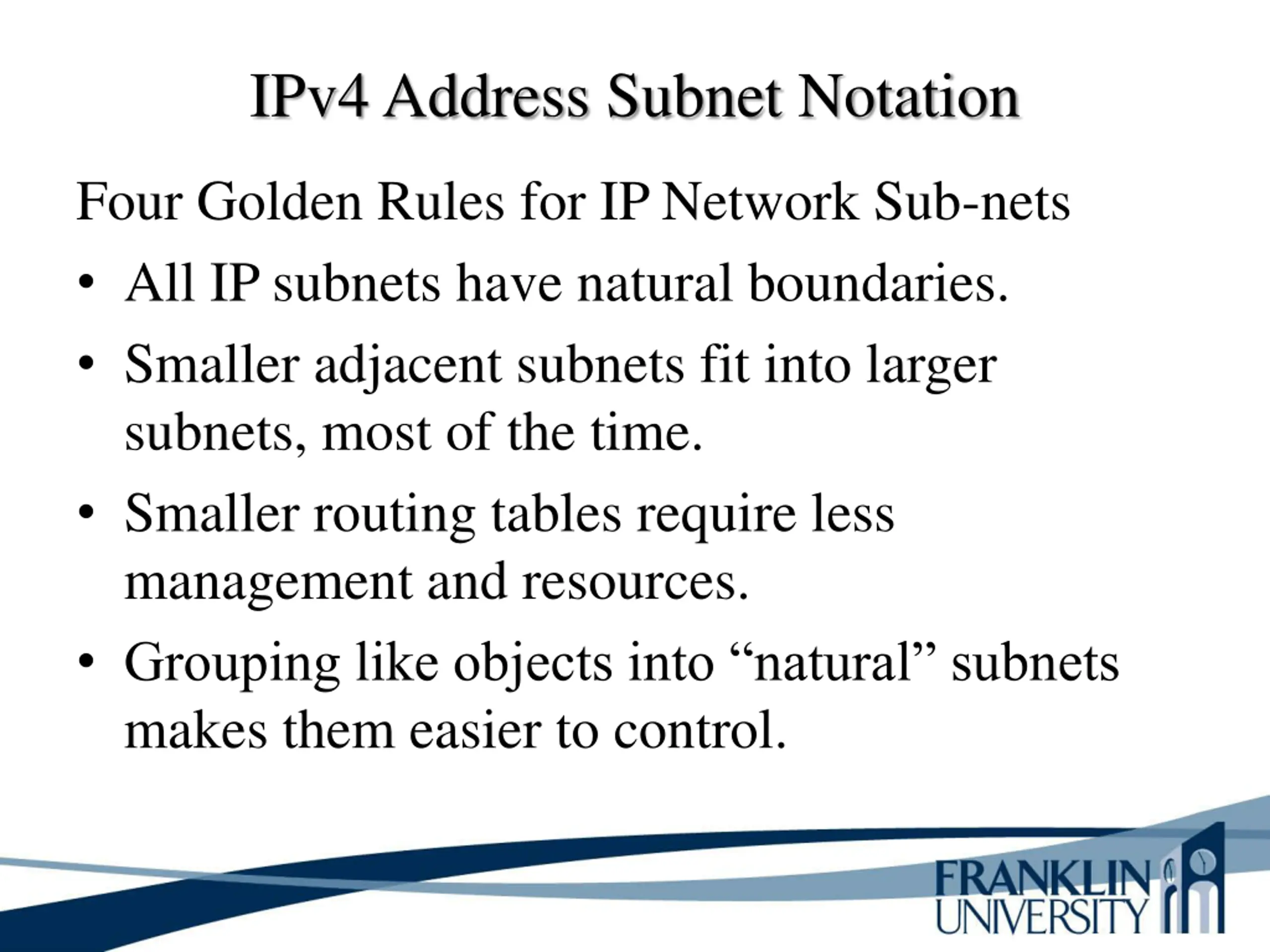 IPv4 Address Subnet Notation

Four Golden Rules for IP Network Sub-nets

• All IP subnets have natural boundaries.
• Smaller adjacent subnets fit into larger subnets, most of the time.
• Smaller routing tables require less management and resources.
• Grouping like objects into “natural” subnets makes them easier to control.

FRANKLIN UNIVERSITY